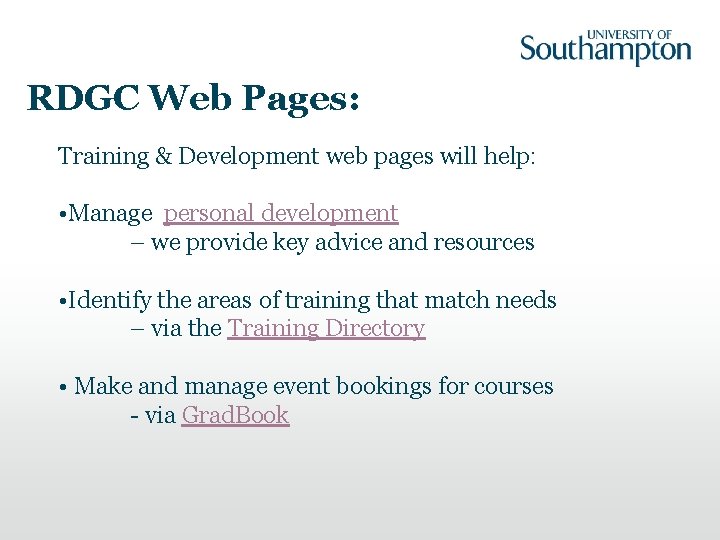 UNIVERSITY OF
Southampton

RDGC Web Pages:

Training & Development web pages will help:

•Manage personal development
– we provide key advice and resources

•Identify the areas of training that match needs
– via the Training Directory

• Make and manage event bookings for courses
- via GradBook